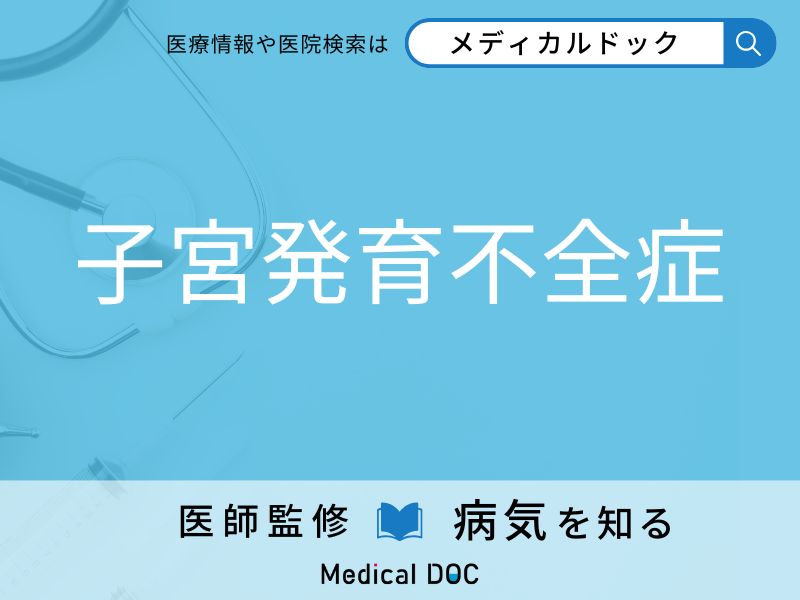 医療情報や医院検索は メディカルドック

子宮発育不全症

医師監修 病気を知る

Medical DOC